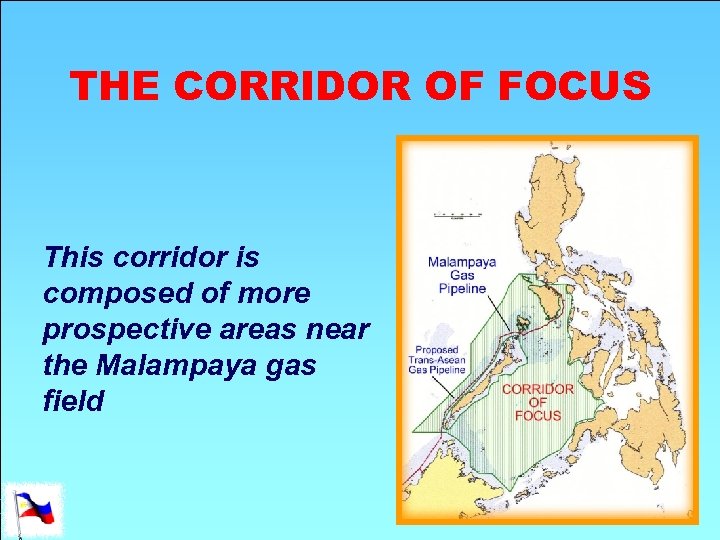 THE CORRIDOR OF FOCUS

This corridor is composed of more prospective areas near the Malampaya gas field

Malampaya Gas Pipeline

Proposed Trans-Asean Gas Pipeline

CORRIDOR OF FOCUS